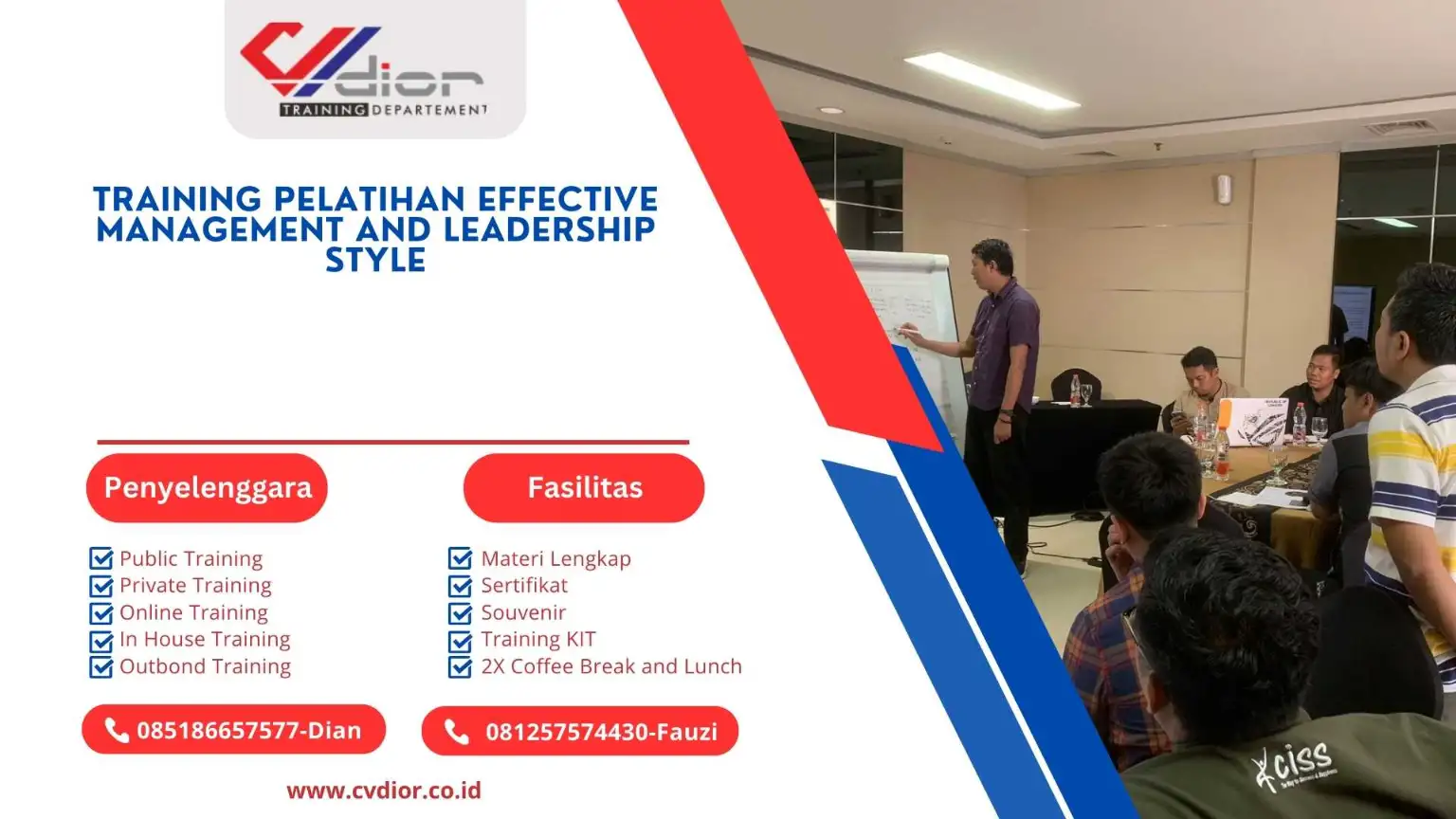 CV dior
TRAINING DEPARTEMENT

TRAINING PELATIHAN EFFECTIVE MANAGEMENT AND LEADERSHIP STYLE

Penyelenggara

Public Training
Private Training
Online Training
In House Training
Outbond Training

Fasilitas

Materi Lengkap
Sertifikat
Souvenir
Training KIT
2X Coffee Break and Lunch

085186657577-Dian

081257574430-Fauzi

www.cvdior.co.id

ciss